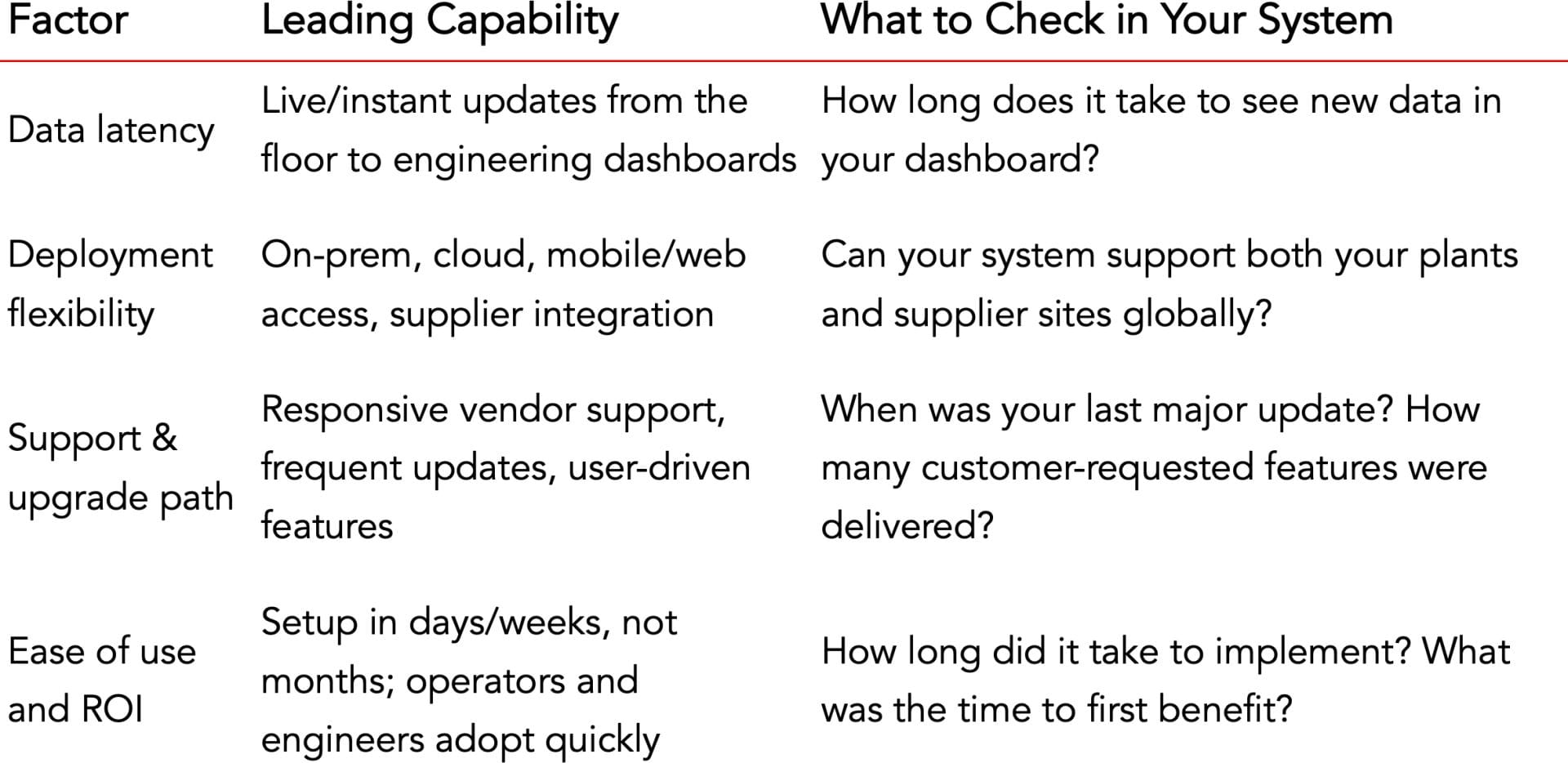 | Factor | Leading Capability | What to Check in Your System |
|---|---|---|
| Data latency | Live/instant updates from the floor to engineering dashboards | How long does it take to see new data in your dashboard? |
| Deployment flexibility | On-prem, cloud, mobile/web access, supplier integration | Can your system support both your plants and supplier sites globally? |
| Support & upgrade path | Responsive vendor support, frequent updates, user-driven features | When was your last major update? How many customer-requested features were delivered? |
| Ease of use and ROI | Setup in days/weeks, not months; operators and engineers adopt quickly | How long did it take to implement? What was the time to first benefit? |